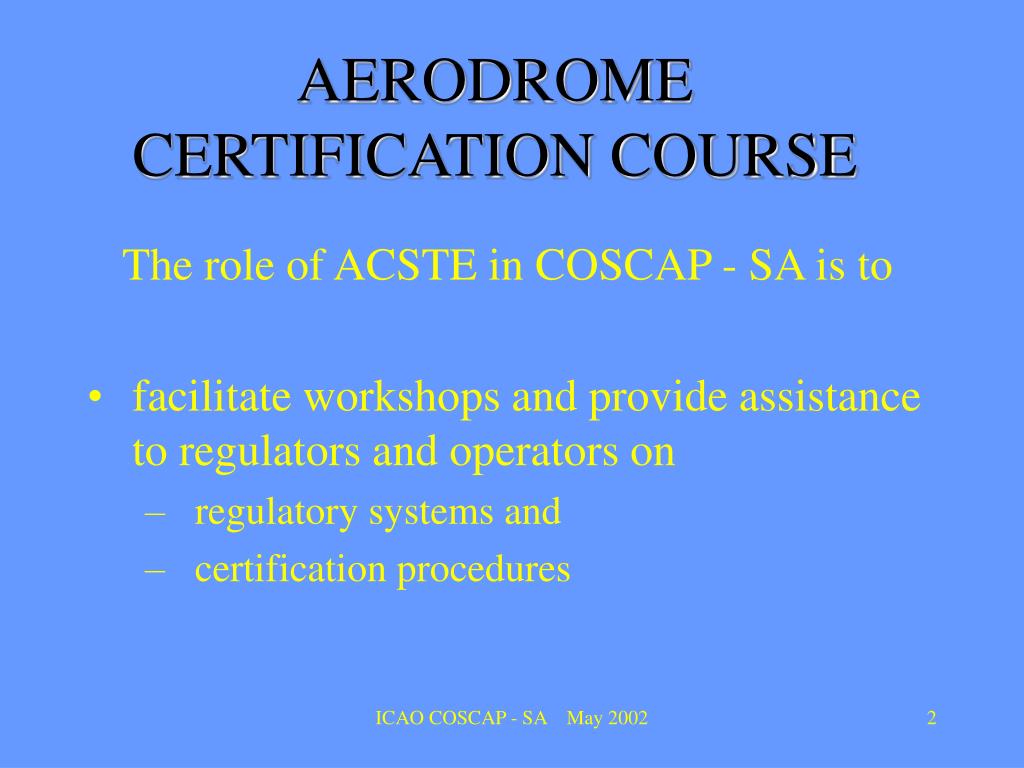 AERODROME CERTIFICATION COURSE

The role of ACSTE in COSCAP - SA is to

• facilitate workshops and provide assistance to regulators and operators on
– regulatory systems and
– certification procedures

ICAO COSCAP - SA May 2002

2